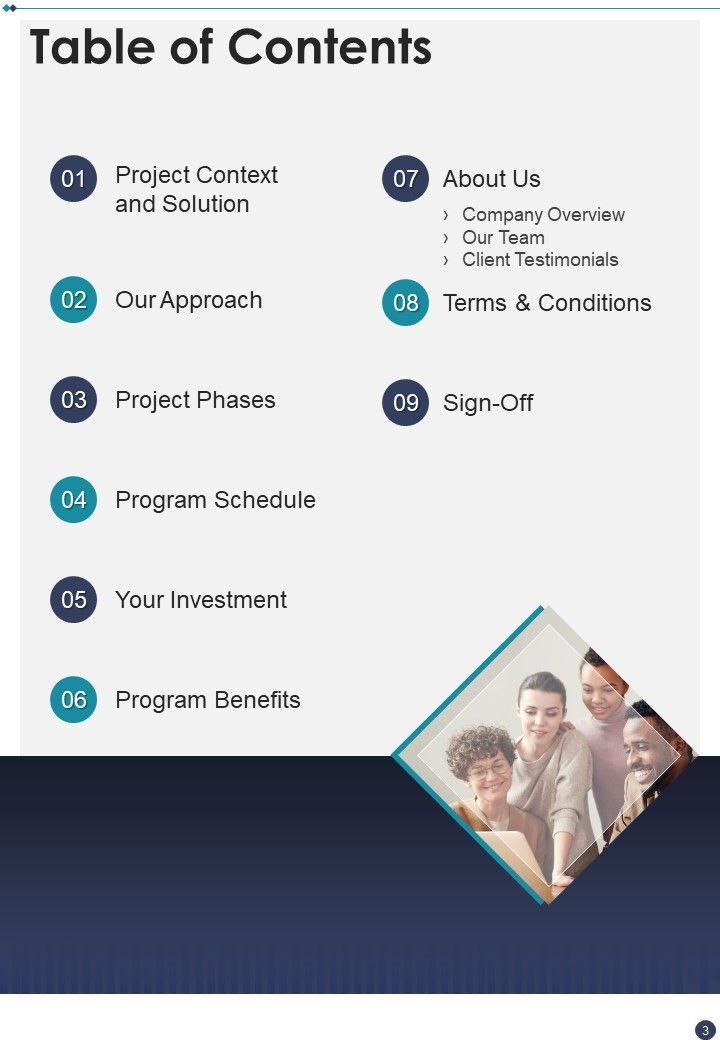 Table of Contents

01 Project Context and Solution

02 Our Approach

03 Project Phases

04 Program Schedule

05 Your Investment

06 Program Benefits

07 About Us
› Company Overview
› Our Team
› Client Testimonials

08 Terms & Conditions

09 Sign-Off

3